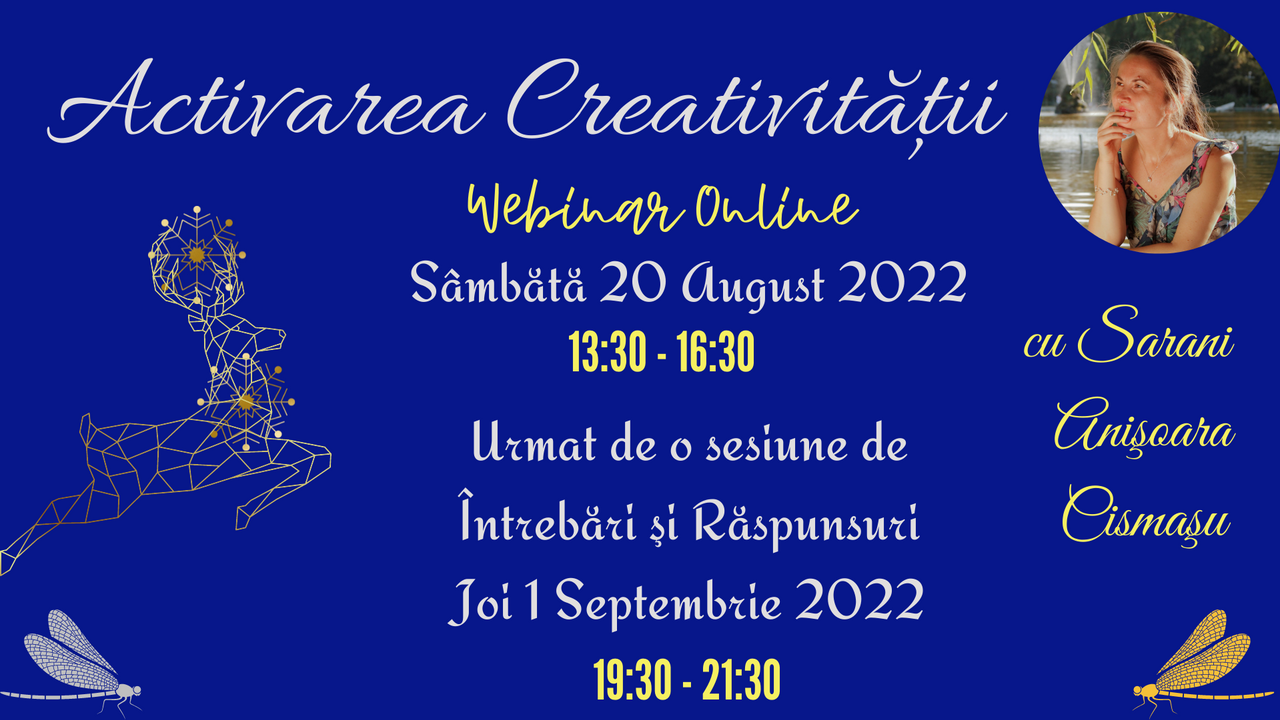 Activarea Creativității

Webinar Online

Sâmbătă 20 August 2022

13:30 - 16:30

Urmat de o sesiune de Întrebări şi Răspunsuri

Joi 1 Septembrie 2022

19:30 - 21:30

cu Sarani Anişoara Cismaşu